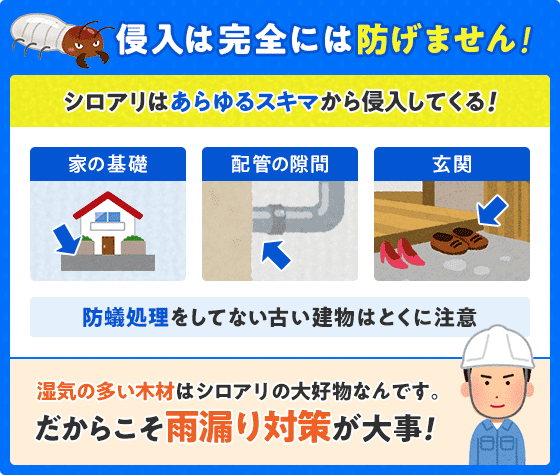 侵入は完全には防げません!

シロアリはあらゆるスキマから侵入してくる!

家の基礎

配管の隙間

玄関

防蟻処理をしてない古い建物はとくに注意

湿気の多い木材はシロアリの大好物なんです。

だからこそ雨漏り対策が大事!